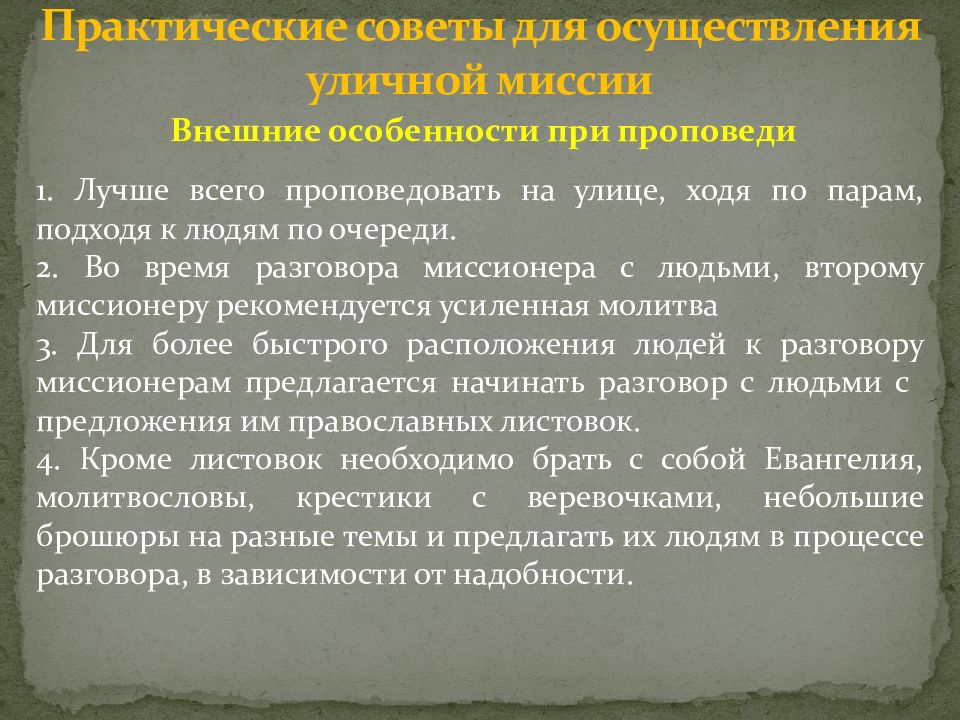 Практические советы для осуществления уличной миссии

Внешние особенности при проповеди

1. Лучше всего проповедовать на улице, ходя по парам, подходя к людям по очереди.
2. Во время разговора миссионера с людьми, второму миссионеру рекомендуется усиленная молитва
3. Для более быстрого расположения людей к разговору миссионерам предлагается начинать разговор с людьми с предложения им православных листовок.
4. Кроме листовок необходимо брать с собой Евангелия, молитвословы, крестики с веревочками, небольшие брошюры на разные темы и предлагать их людям в процессе разговора, в зависимости от надобности.